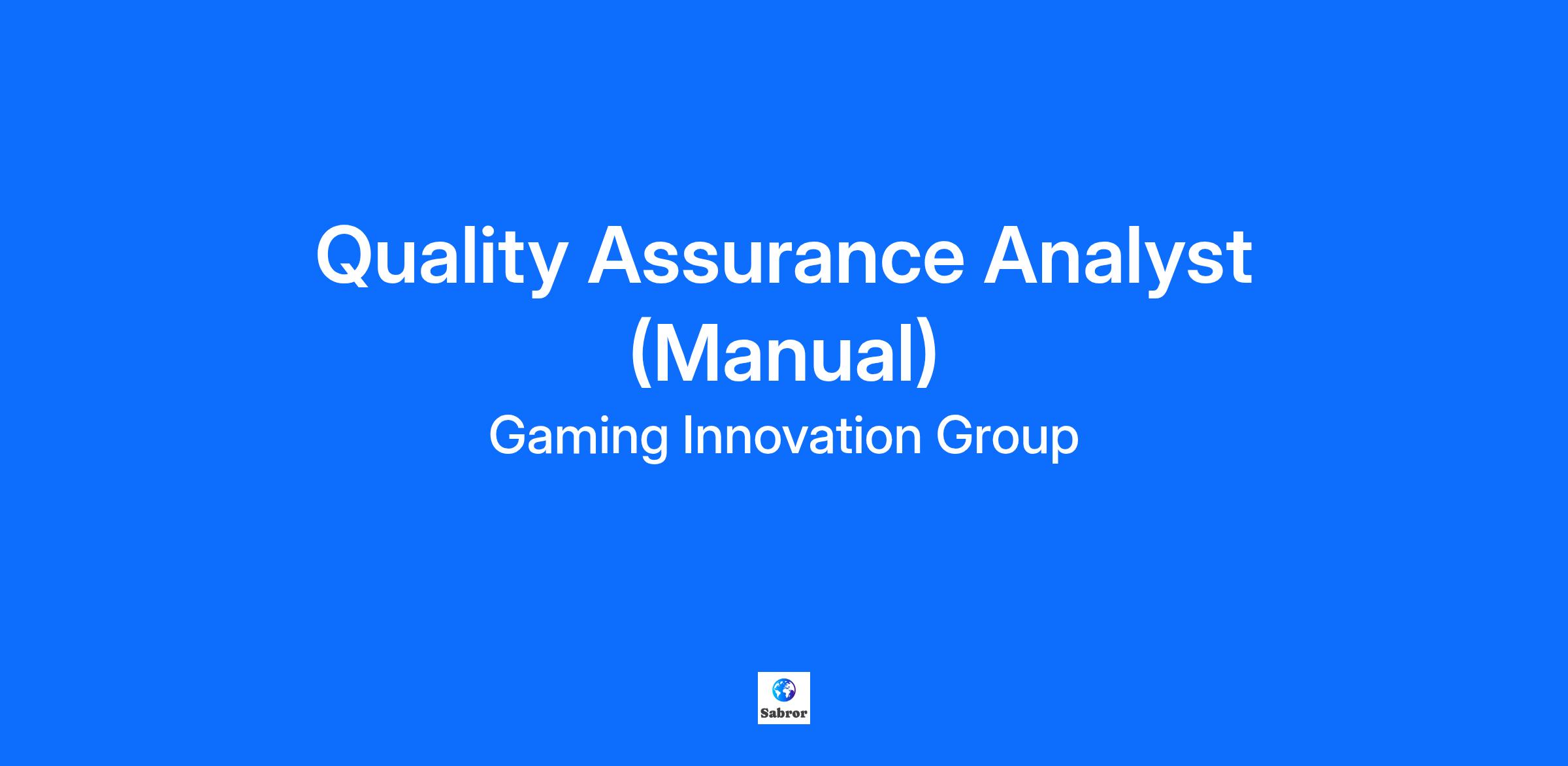 Quality Assurance Analyst (Manual)

Gaming Innovation Group

Sabror